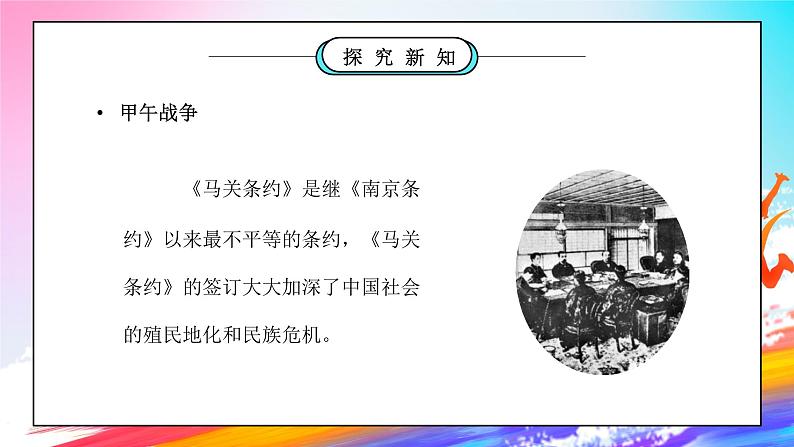 探究新知

• 甲午战争

《马关条约》是继《南京条约》以来最不平等的条约，《马关条约》的签订大大加深了中国社会的殖民地化和民族危机。